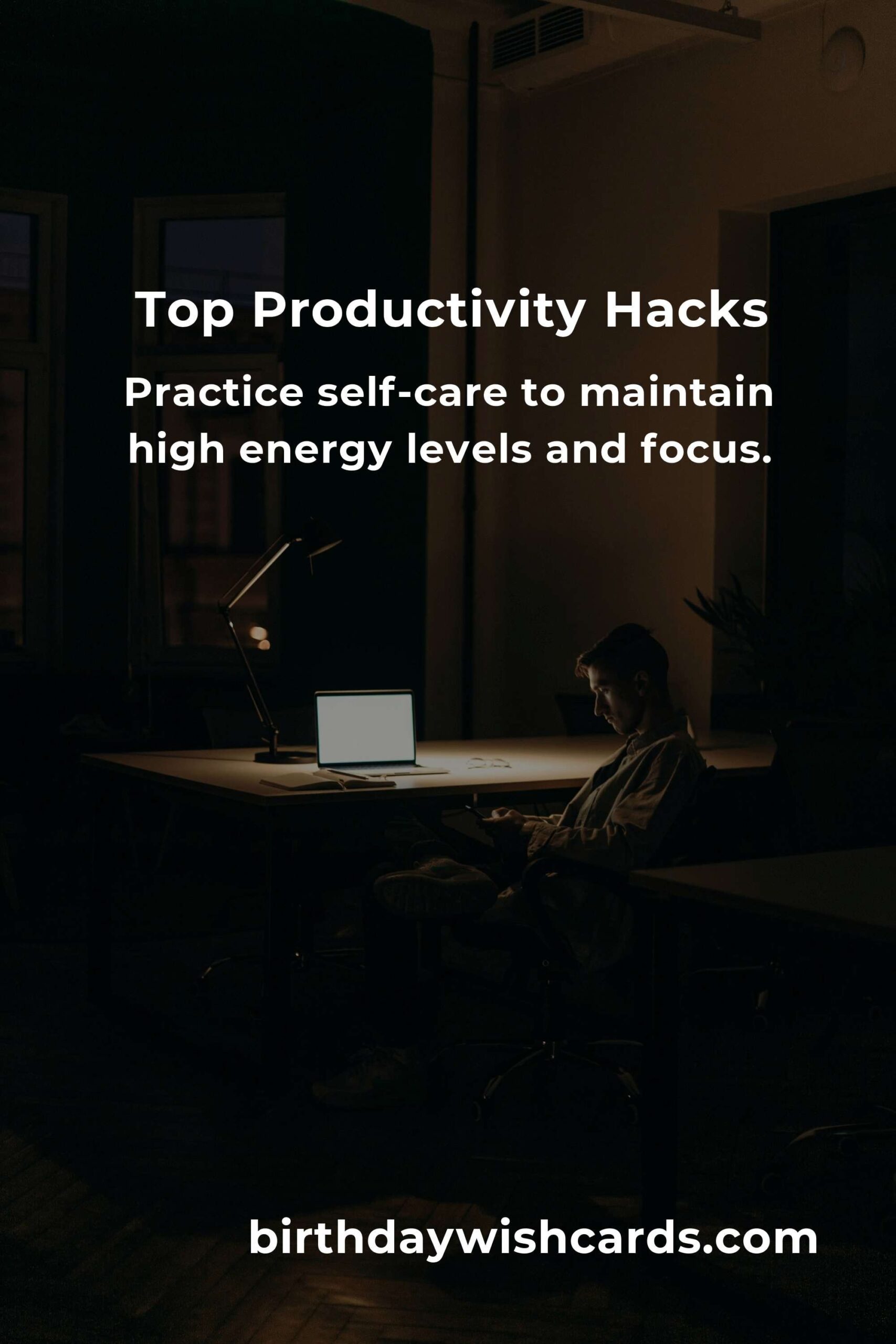 Top Productivity Hacks

Practice self-care to maintain high energy levels and focus.

birthdaywishcards.com